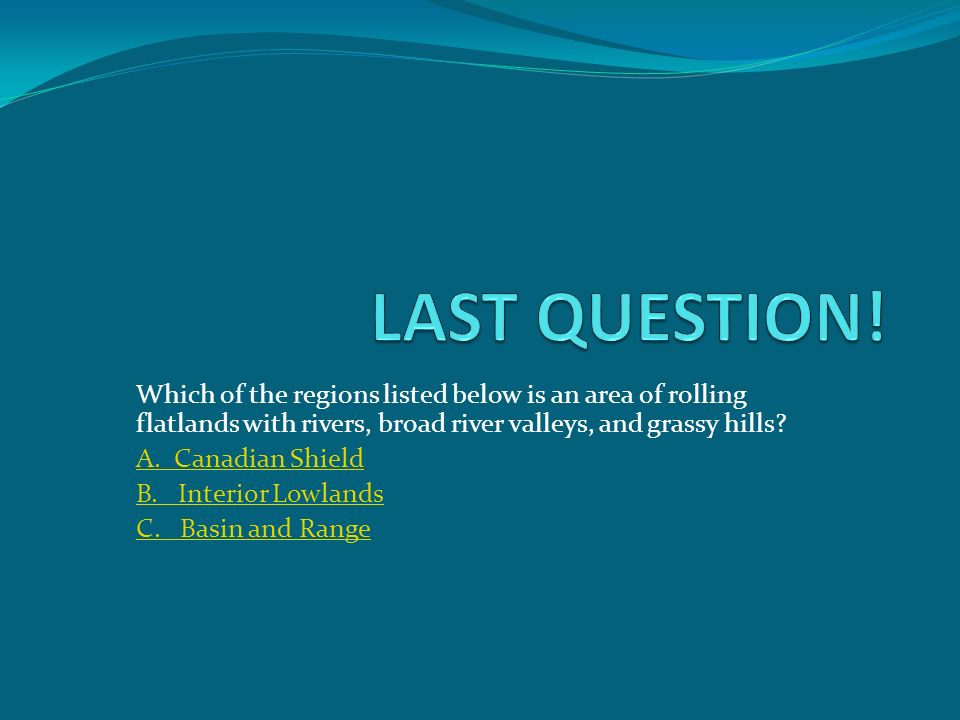 LAST QUESTION!

Which of the regions listed below is an area of rolling flatlands with rivers, broad river valleys, and grassy hills?

A. Canadian Shield

B. Interior Lowlands

C. Basin and Range